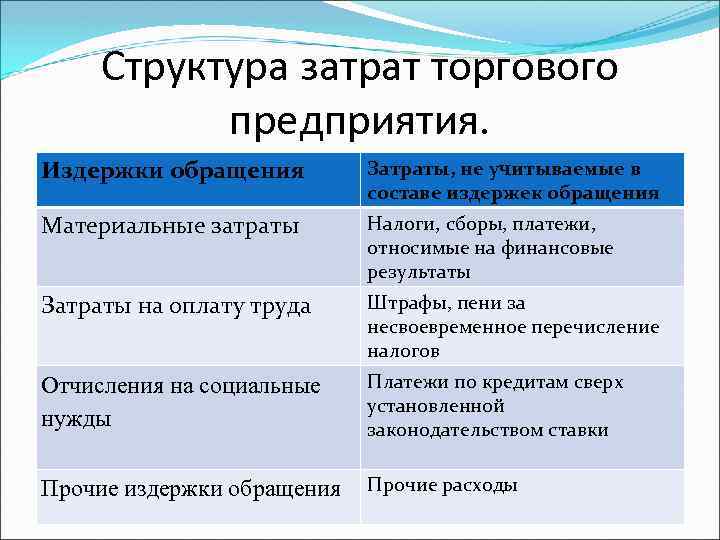 Структура затрат торгового предприятия.

| Издержки обращения | Затраты, не учитываемые в составе издержек обращения |
|---|---|
| Материальные затраты | Налоги, сборы, платежи, относимые на финансовые результаты |
| Затраты на оплату труда | Штрафы, пени за несвоевременное перечисление налогов |
| Отчисления на социальные нужды | Платежи по кредитам сверх установленной законодательством ставки |
| Прочие издержки обращения | Прочие расходы |